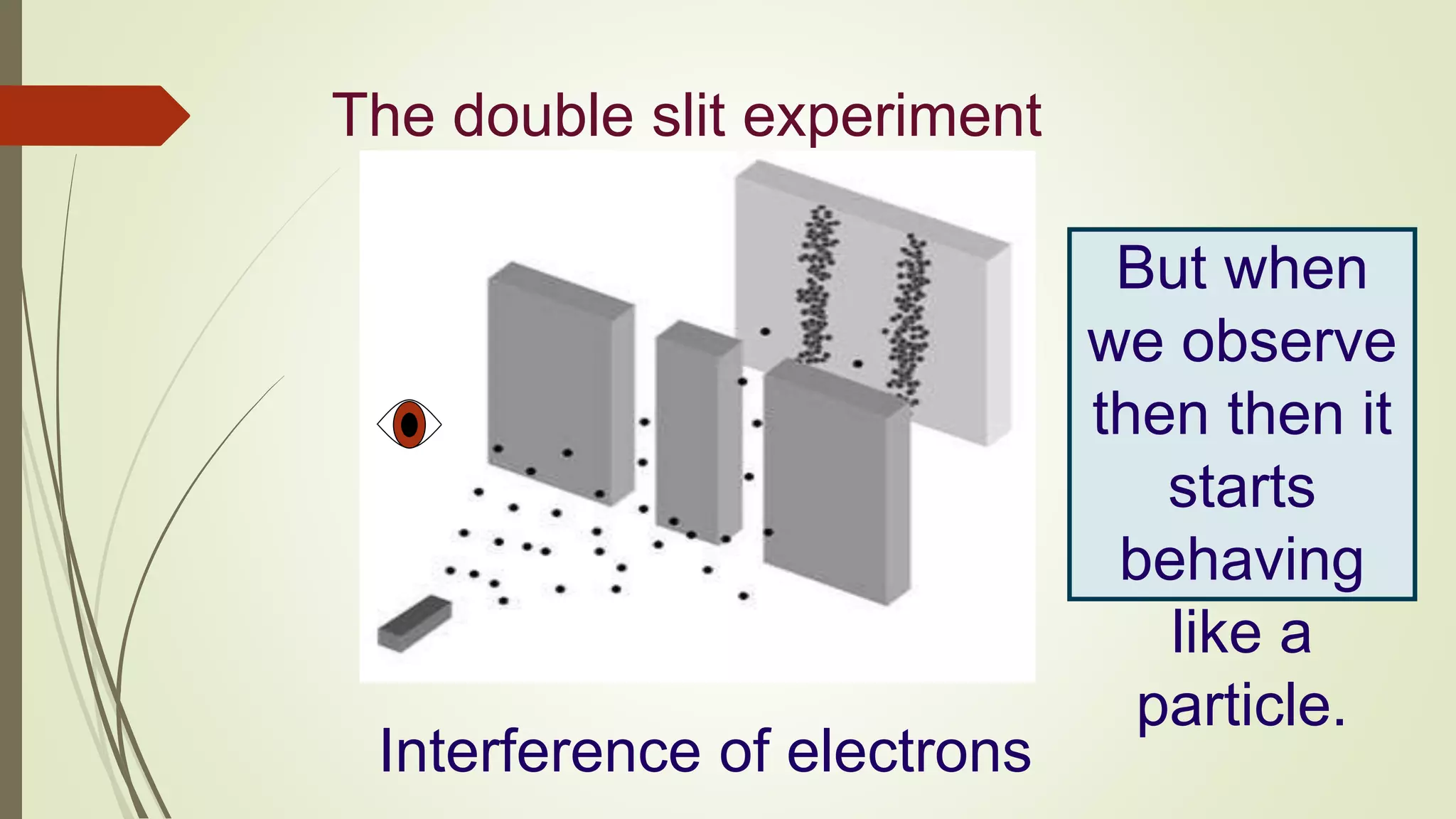 The double slit experiment

But when we observe then then it starts behaving like a particle.

Interference of electrons